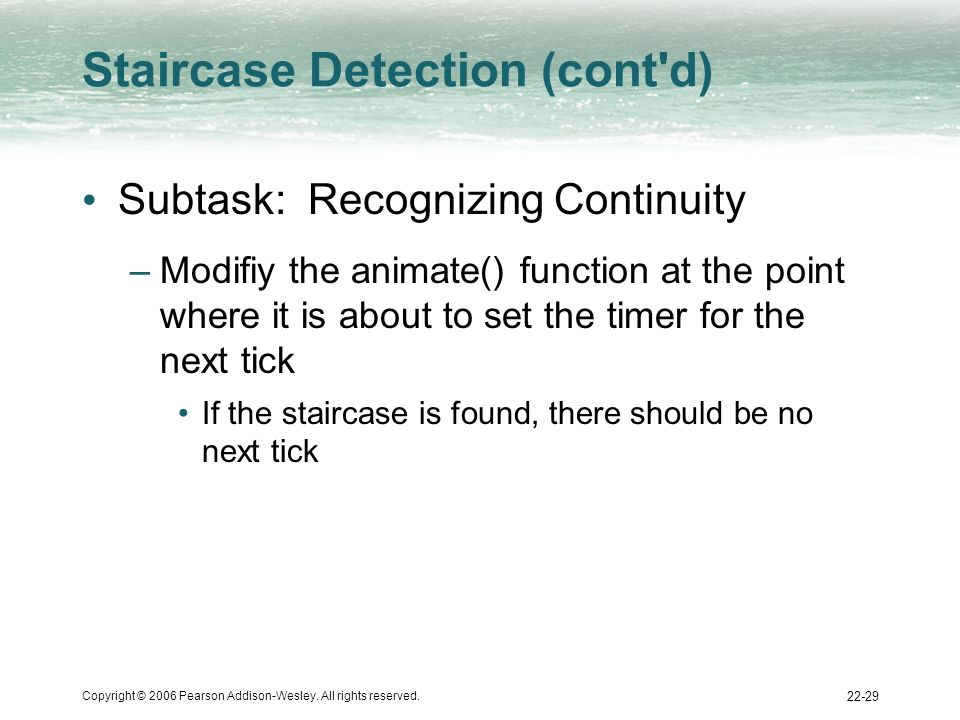 Staircase Detection (cont'd)

• Subtask: Recognizing Continuity

– Modifiy the animate() function at the point where it is about to set the timer for the next tick

• If the staircase is found, there should be no next tick

Copyright © 2006 Pearson Addison-Wesley. All rights reserved.

22-29